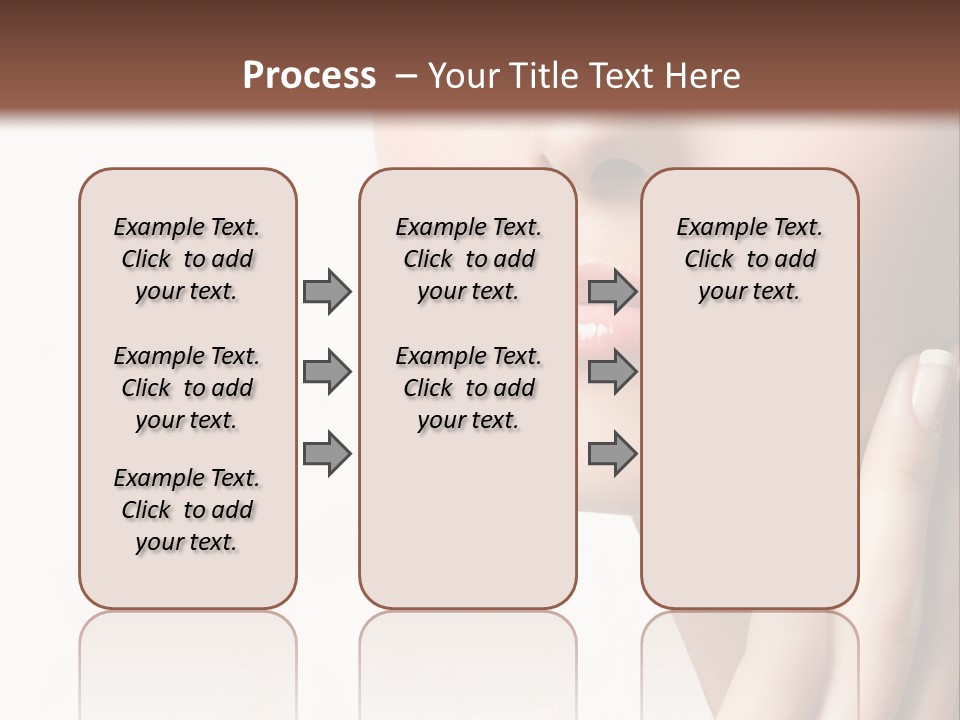 Process – Your Title Text Here

Example Text. Click to add your text.

Example Text. Click to add your text.

Example Text. Click to add your text.

Example Text. Click to add your text.

Example Text. Click to add your text.

Example Text. Click to add your text.